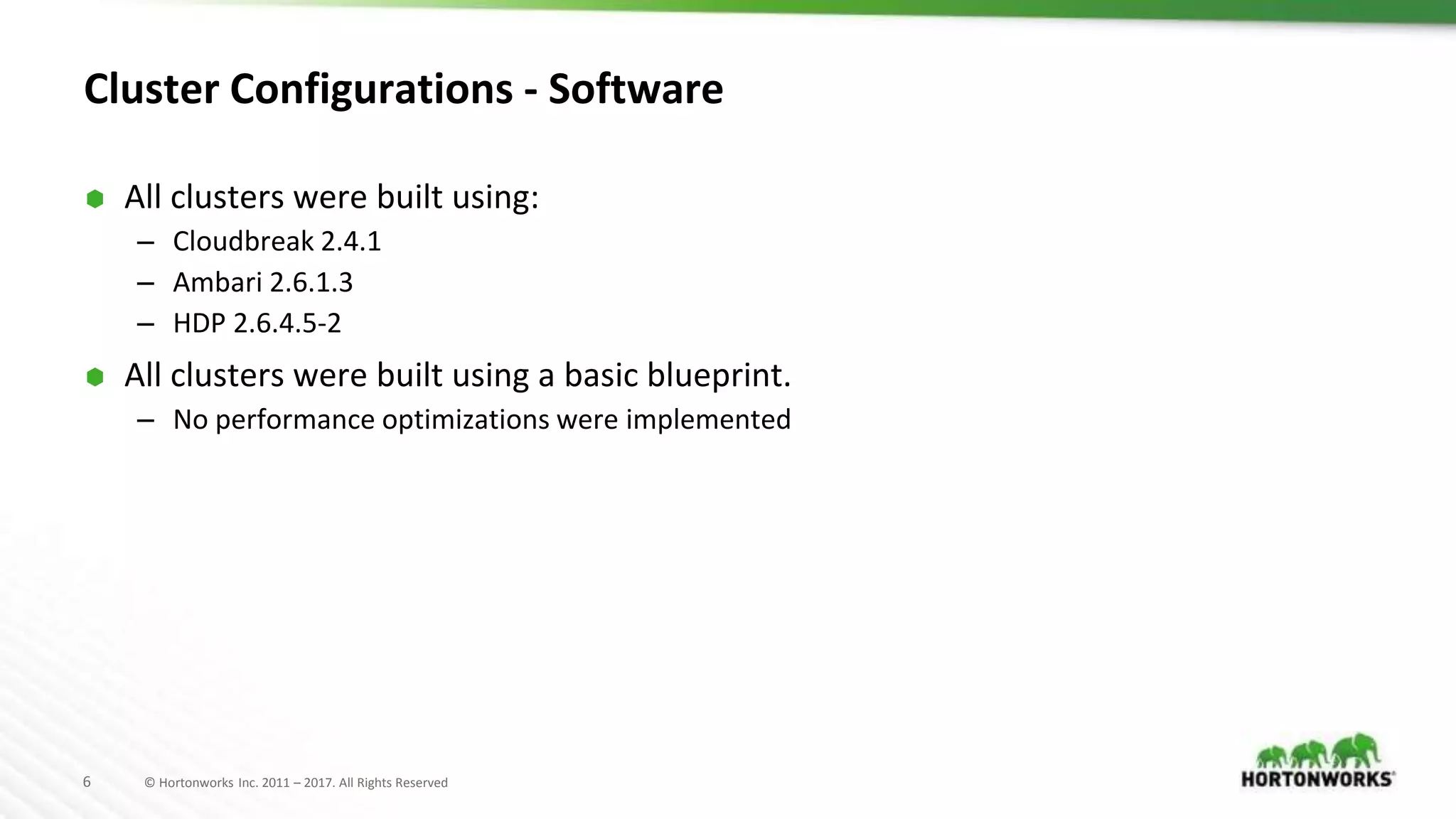 Cluster Configurations - Software

All clusters were built using:
– Cloudbreak 2.4.1
– Ambari 2.6.1.3
– HDP 2.6.4.5-2

All clusters were built using a basic blueprint.
– No performance optimizations were implemented

6 © Hortonworks Inc. 2011 – 2017. All Rights Reserved

HORTONWORKS